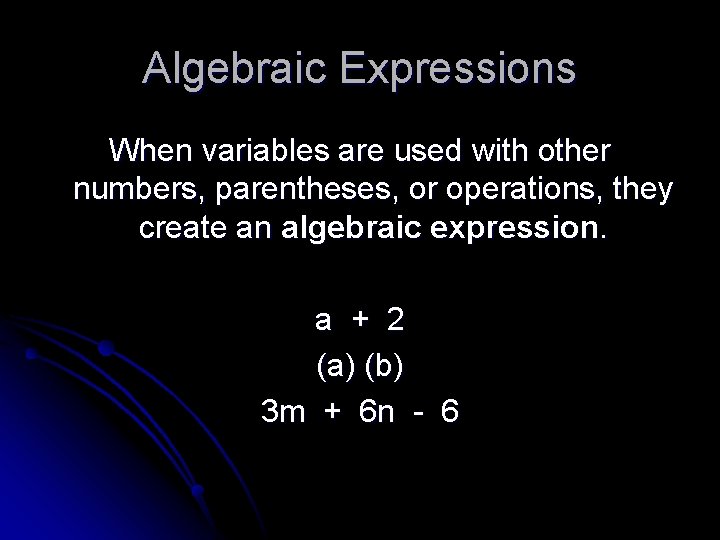 Algebraic Expressions

When variables are used with other numbers, parentheses, or operations, they create an algebraic expression.

$a + 2$

$(a)(b)$

$3m + 6n - 6$